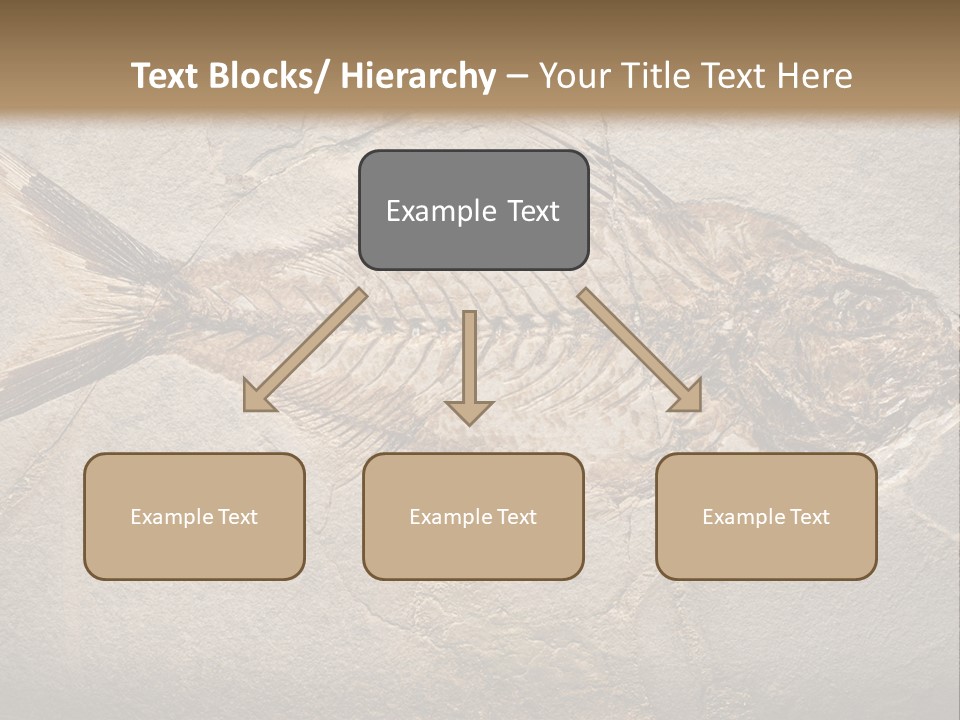 Text Blocks/ Hierarchy – Your Title Text Here

Example Text

Example Text

Example Text

Example Text